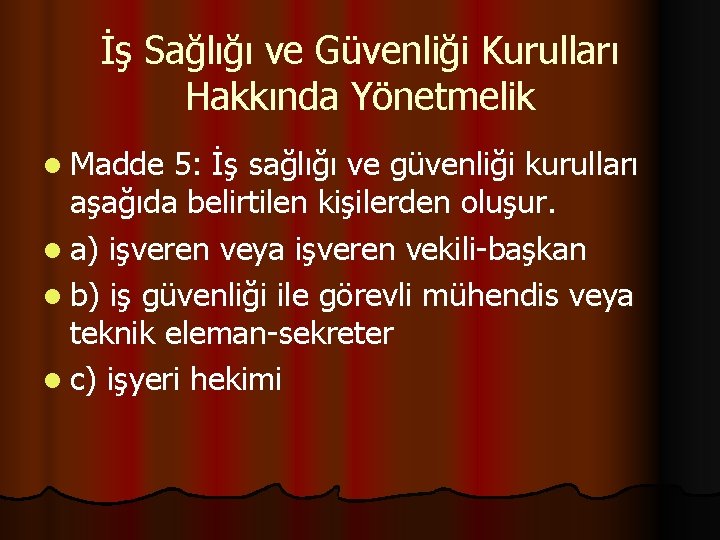 İş Sağlığı ve Güvenliği Kurulları Hakkında Yönetmelik

Madde 5: İş sağlığı ve güvenliği kurulları aşağıda belirtilen kişilerden oluşur.

a) işveren veya işveren vekili-başkan

b) iş güvenliği ile görevli mühendis veya teknik eleman-sekreter

c) işyeri hekimi